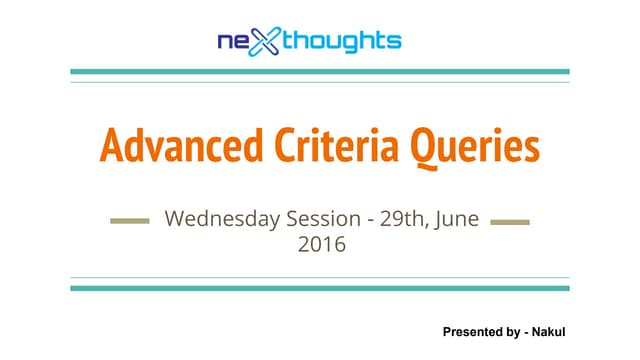 neXthoughts

Advanced Criteria Queries

Wednesday Session - 29th, June 2016

Presented by - Nakul